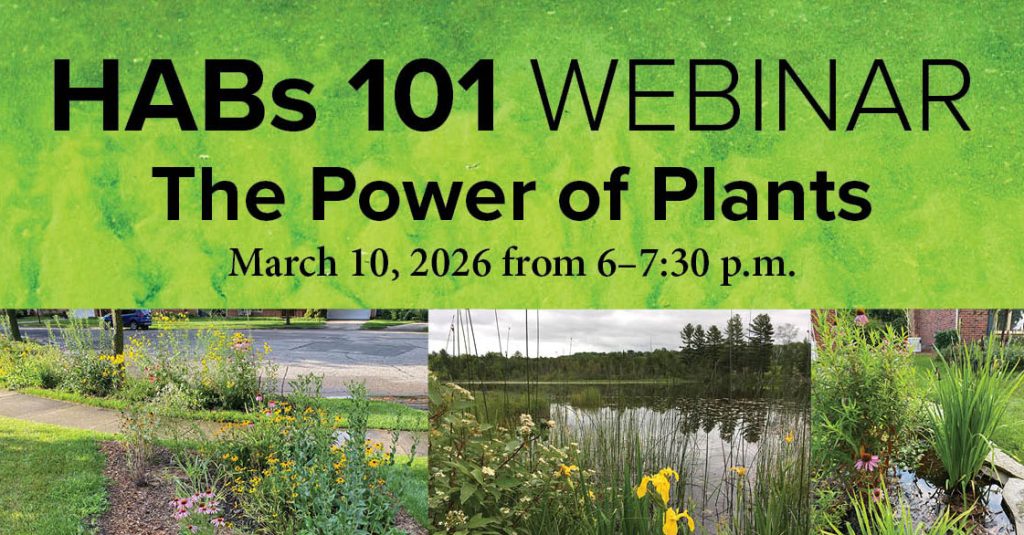 HABs 101 WEBINAR
The Power of Plants
March 10, 2026 from 6–7:30 p.m.